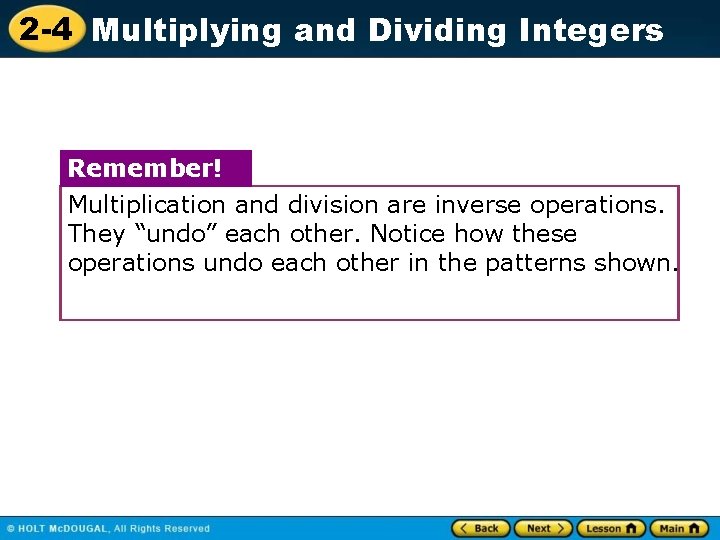 2-4 Multiplying and Dividing Integers

Remember!

Multiplication and division are inverse operations. They “undo” each other. Notice how these operations undo each other in the patterns shown.

© HOLT McDOUGAL, All Rights Reserved

Back Next Lesson Main